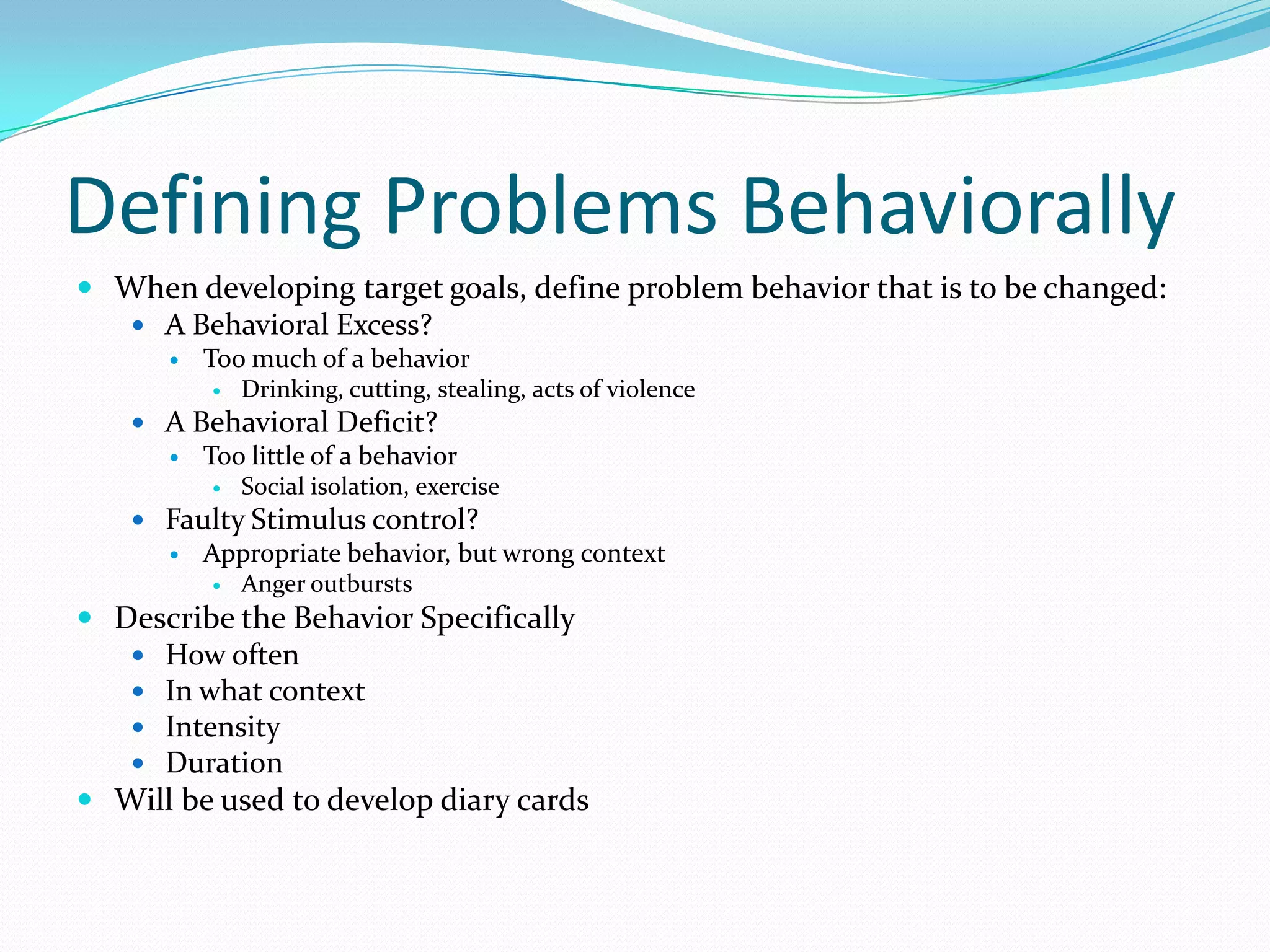 Defining Problems Behaviorally

- When developing target goals, define problem behavior that is to be changed:
  - A Behavioral Excess?
    - Too much of a behavior
      - Drinking, cutting, stealing, acts of violence
  - A Behavioral Deficit?
    - Too little of a behavior
      - Social isolation, exercise
  - Faulty Stimulus control?
    - Appropriate behavior, but wrong context
      - Anger outbursts
- Describe the Behavior Specifically
  - How often
  - In what context
  - Intensity
  - Duration
- Will be used to develop diary cards